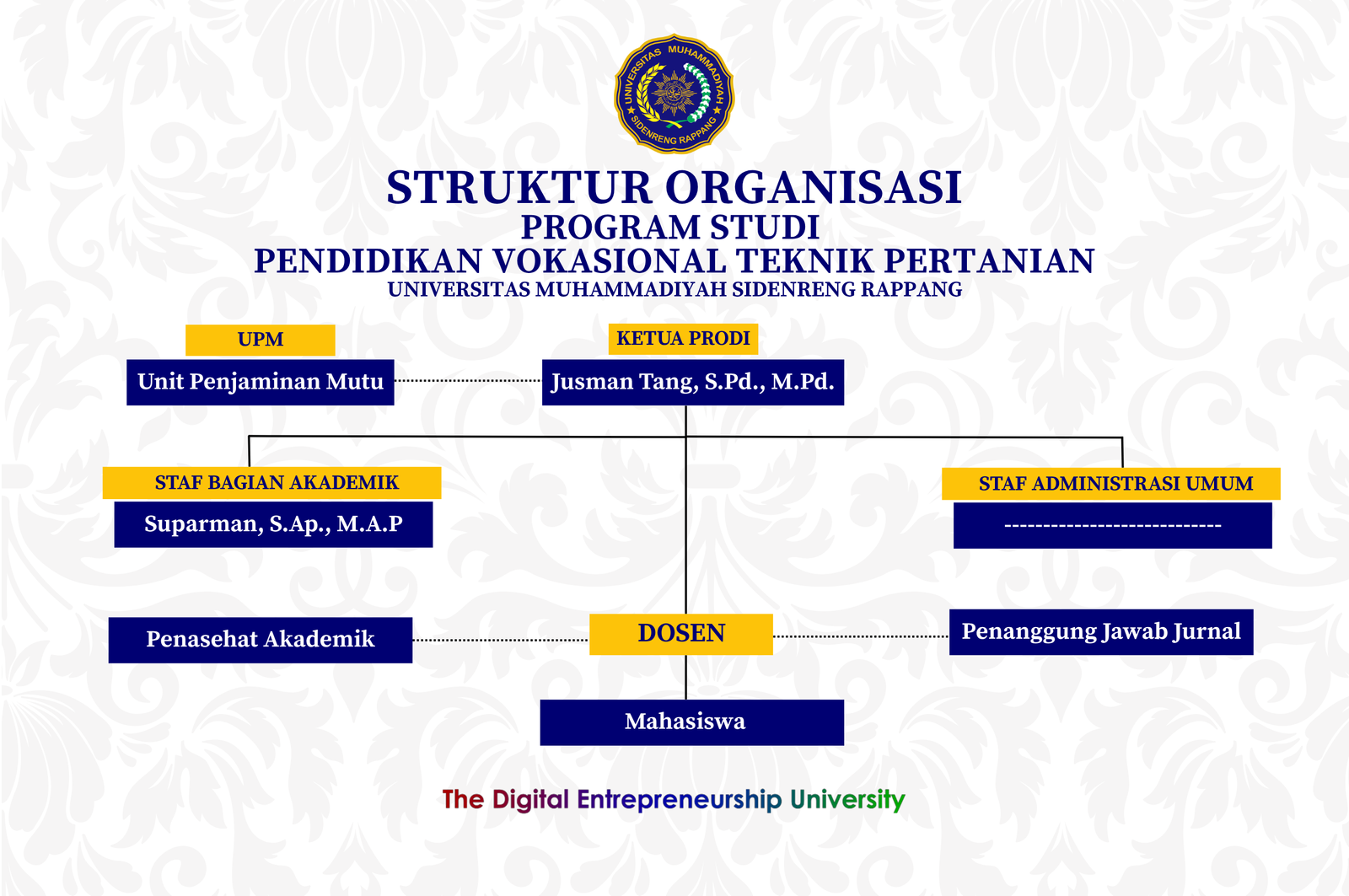 UNIVERSITAS MUHAMMADIYAH
SIDENRENG RAPPANG

STRUKTUR ORGANISASI
PROGRAM STUDI
PENDIDIKAN VOKASIONAL TEKNIK PERTANIAN
UNIVERSITAS MUHAMMADIYAH SIDENRENG RAPPANG

UPM
Unit Penjaminan Mutu

KETUA PRODI
Jusman Tang, S.Pd., M.Pd.

STAF BAGIAN AKADEMIK
Suparman, S.Ap., M.A.P

STAF ADMINISTRASI UMUM
---------------------------

Penasehat Akademik

DOSEN

Penanggung Jawab Jurnal

Mahasiswa

The Digital Entrepreneurship University